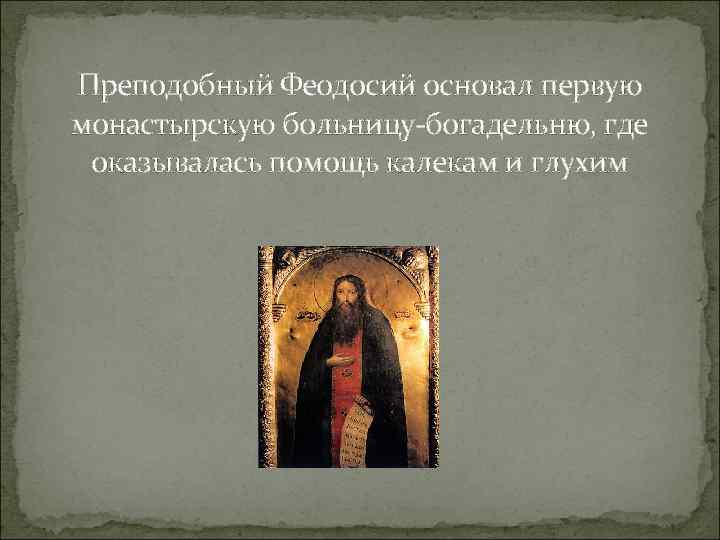 Преподобный Феодосий основал первую монастырскую больницу-богадельню, где оказывалась помощь калекам и глухим